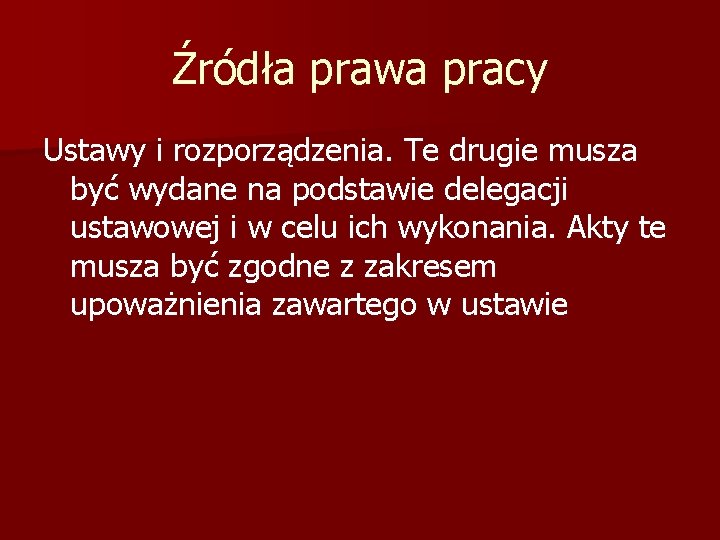 Źródła prawa pracy

Ustawy i rozporządzenia. Te drugie musza być wydane na podstawie delegacji ustawowej i w celu ich wykonania. Akty te musza być zgodne z zakresem upoważnienia zawartego w ustawie